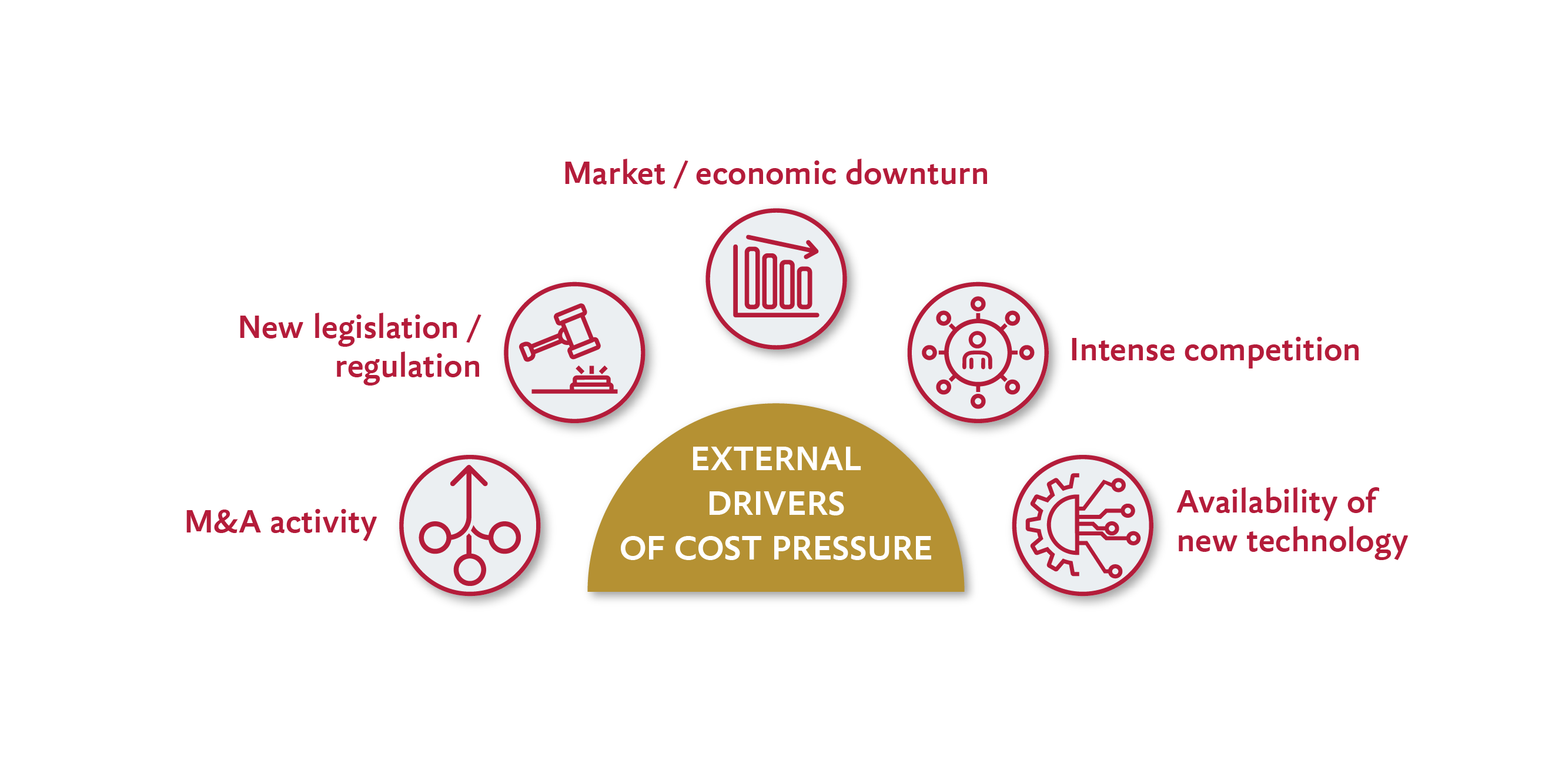 Market / economic downturn

New legislation / regulation

Intense competition

M&A activity

EXTERNAL DRIVERS OF COST PRESSURE

Availability of new technology